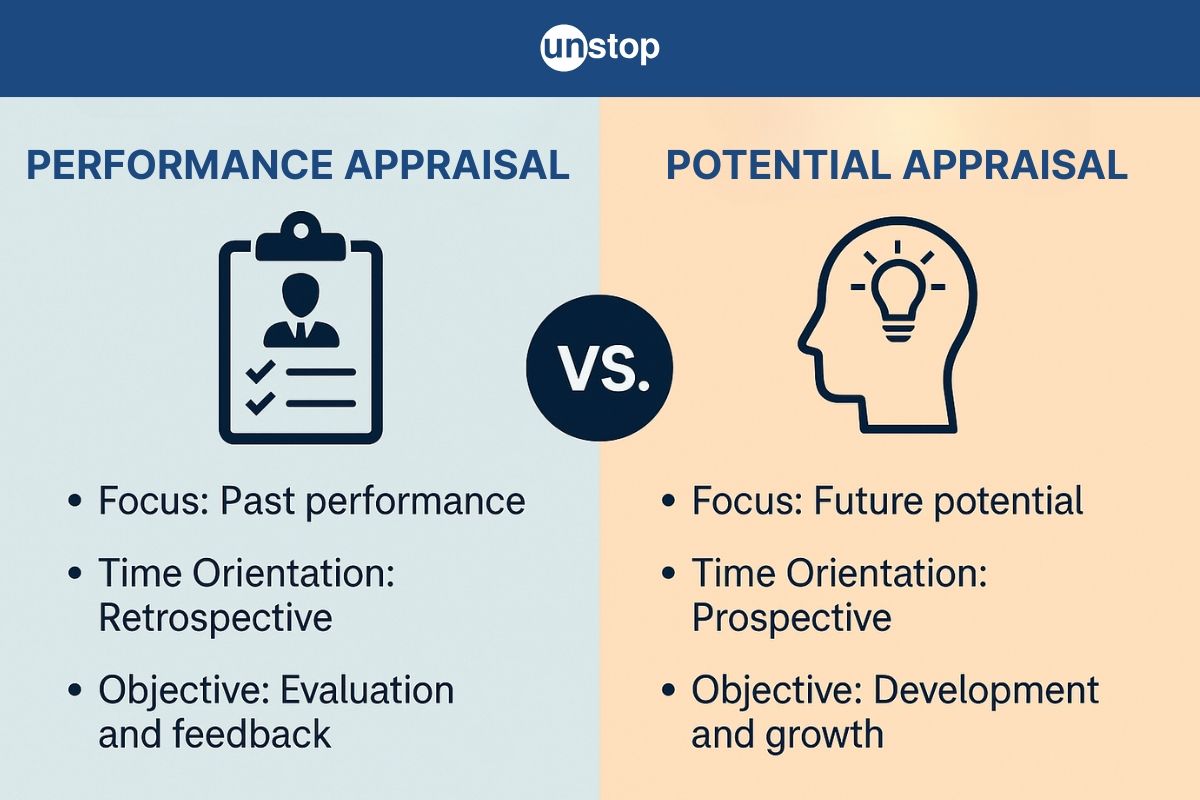 unstop

PERFORMANCE APPRAISAL

• Focus: Past performance
• Time Orientation: Retrospective
• Objective: Evaluation and feedback

VS.

POTENTIAL APPRAISAL

• Focus: Future potential
• Time Orientation: Prospective
• Objective: Development and growth